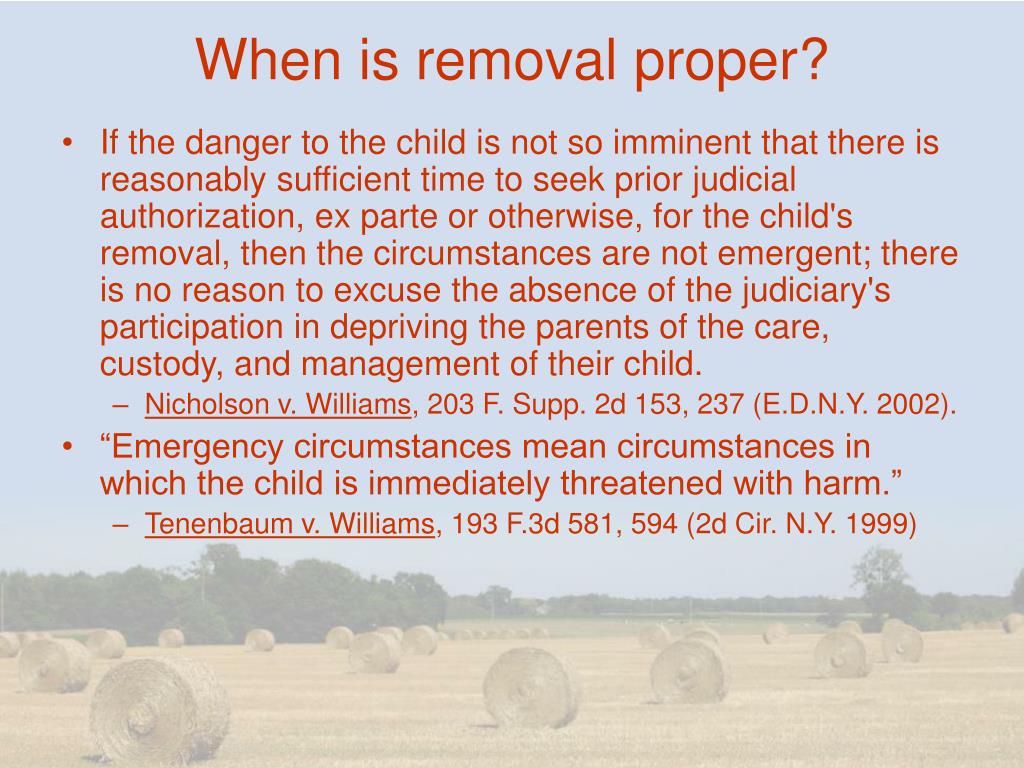 When is removal proper?

• If the danger to the child is not so imminent that there is reasonably sufficient time to seek prior judicial authorization, ex parte or otherwise, for the child's removal, then the circumstances are not emergent; there is no reason to excuse the absence of the judiciary's participation in depriving the parents of the care, custody, and management of their child.
– Nicholson v. Williams, 203 F. Supp. 2d 153, 237 (E.D.N.Y. 2002).

• “Emergency circumstances mean circumstances in which the child is immediately threatened with harm.”
– Tenenbaum v. Williams, 193 F.3d 581, 594 (2d Cir. N.Y. 1999)